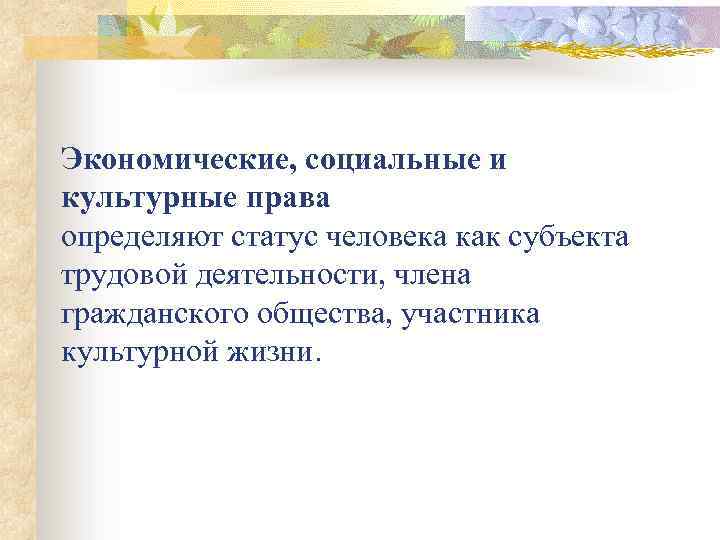 Экономические, социальные и культурные права
определяют статус человека как субъекта трудовой деятельности, члена гражданского общества, участника культурной жизни.